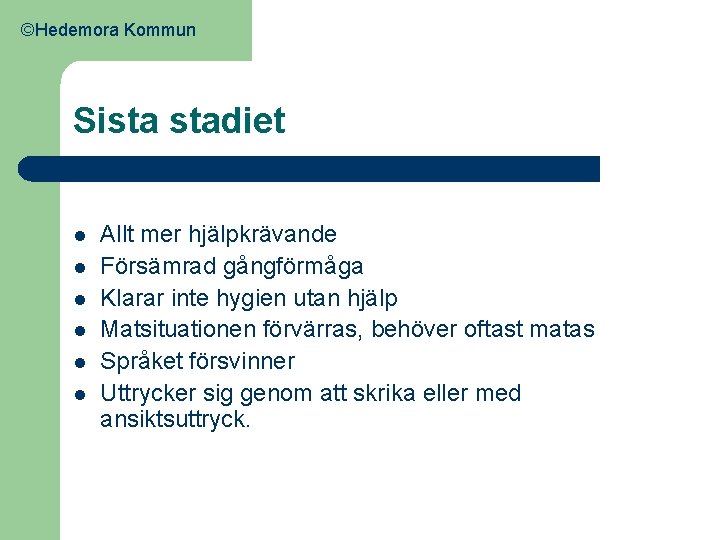 ©Hedemora Kommun

Sista stadiet

- Allt mer hjälpkrävande
- Försämrad gångförmåga
- Klarar inte hygien utan hjälp
- Matsituationen förvärras, behöver oftast matas
- Språket försvinner
- Uttrycker sig genom att skrika eller med ansiktsuttryck.